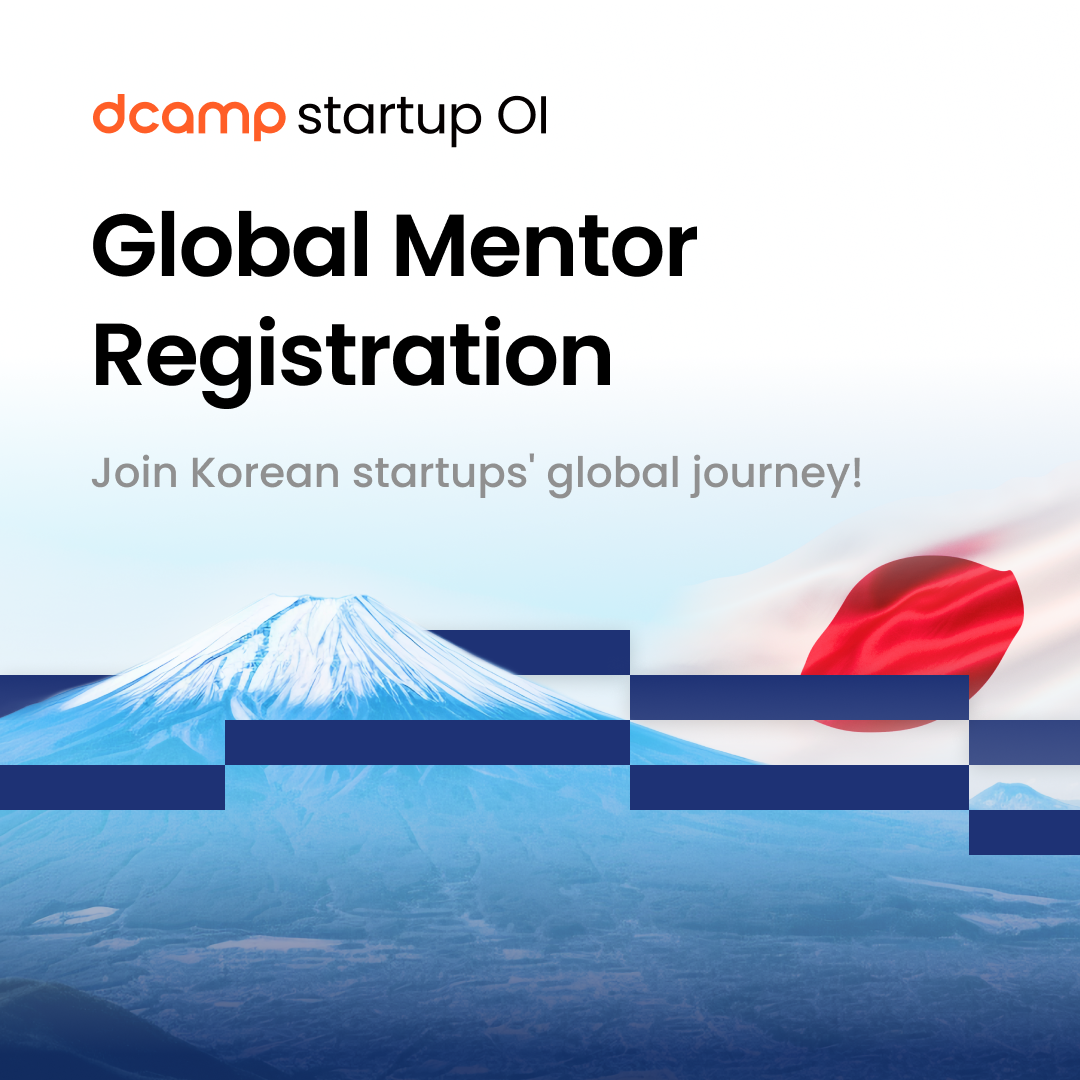 dcamp startup OI

Global Mentor Registration

Join Korean startups' global journey!